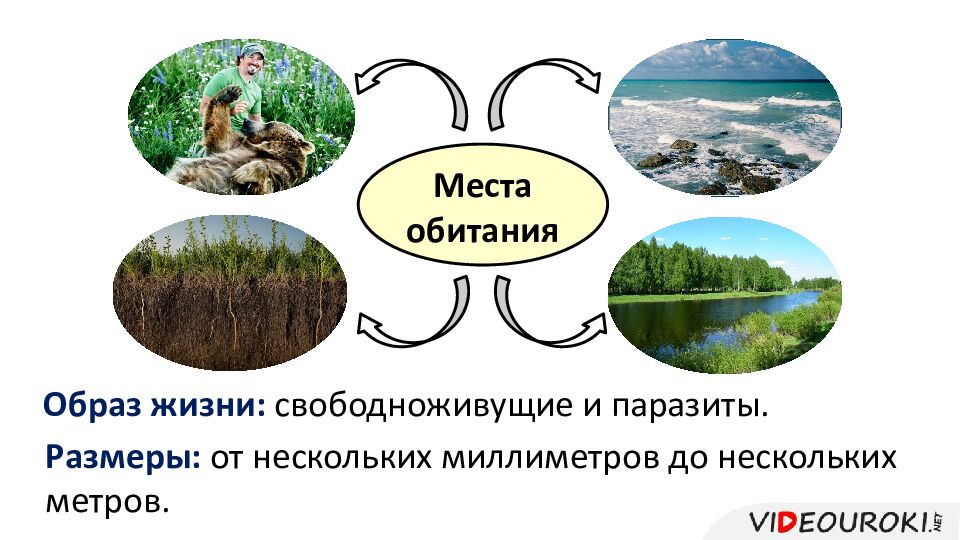 Места обитания

Образ жизни: свободноживущие и паразиты.

Размеры: от нескольких миллиметров до нескольких метров.

VIDEOUROKI.NET